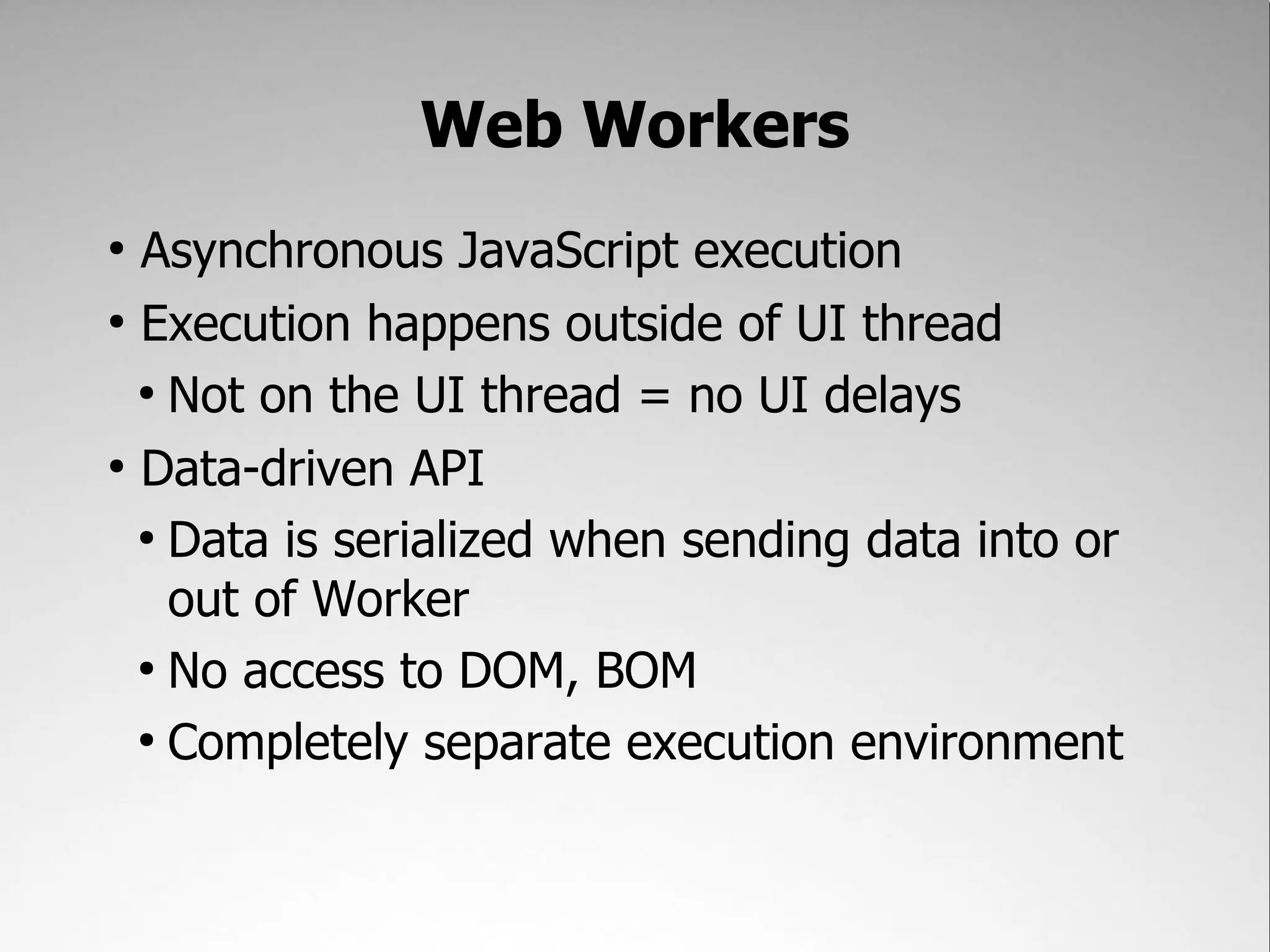 Web Workers

• Asynchronous JavaScript execution
• Execution happens outside of UI thread
  • Not on the UI thread = no UI delays
• Data-driven API
  • Data is serialized when sending data into or out of Worker
  • No access to DOM, BOM
  • Completely separate execution environment